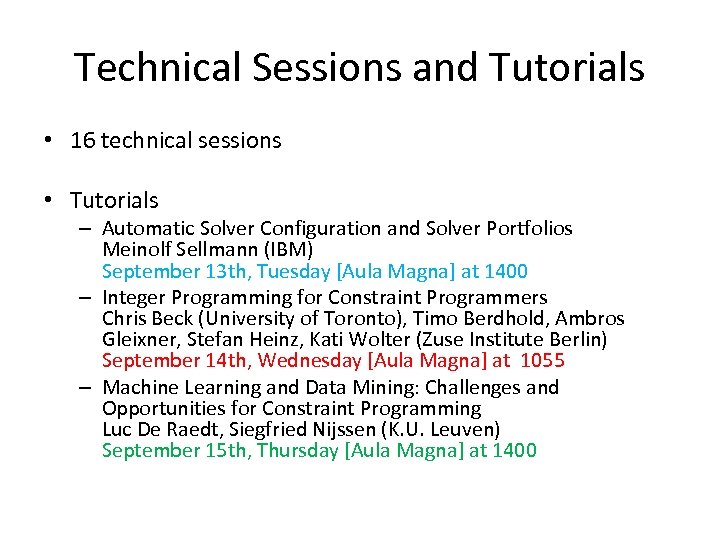 Technical Sessions and Tutorials

• 16 technical sessions

• Tutorials
– Automatic Solver Configuration and Solver Portfolios
Meinolf Sellmann (IBM)
September 13th, Tuesday [Aula Magna] at 1400
– Integer Programming for Constraint Programmers
Chris Beck (University of Toronto), Timo Berdhold, Ambros Gleixner, Stefan Heinz, Kati Wolter (Zuse Institute Berlin)
September 14th, Wednesday [Aula Magna] at 1055
– Machine Learning and Data Mining: Challenges and Opportunities for Constraint Programming
Luc De Raedt, Siegfried Nijssen (K.U. Leuven)
September 15th, Thursday [Aula Magna] at 1400